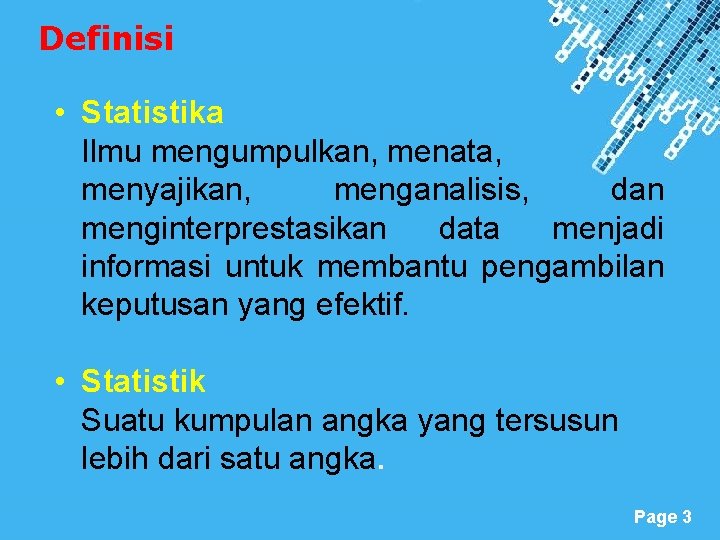 Definisi

• Statistika
Ilmu mengumpulkan, menata, menyajikan, menganalisis, dan menginterprestasikan data menjadi informasi untuk membantu pengambilan keputusan yang efektif.

• Statistik
Suatu kumpulan angka yang tersusun lebih dari satu angka.

Page 3